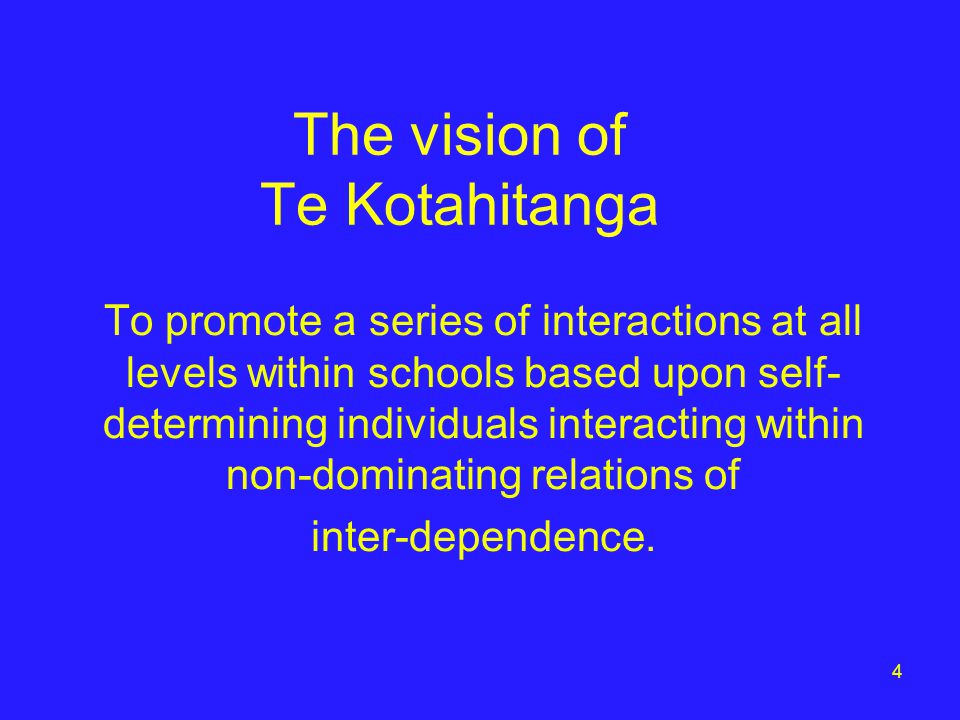 The vision of
Te Kotahitanga

To promote a series of interactions at all levels within schools based upon self-determining individuals interacting within non-dominating relations of inter-dependence.

4